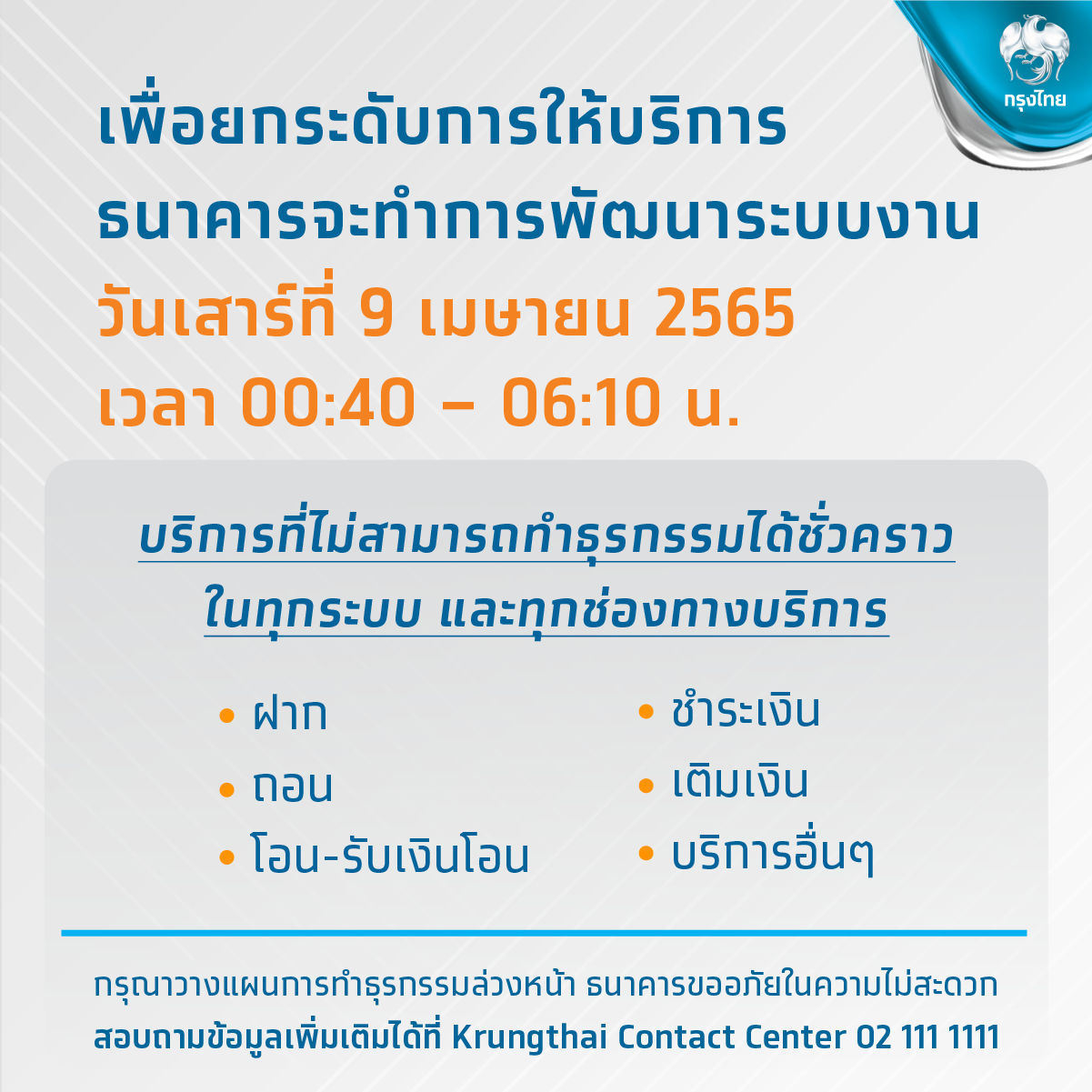 กรุงไทย

เพื่อยกระดับการให้บริการ
ธนาคารจะทำการพัฒนาระบบงาน
วันเสาร์ที่ 9 เมษายน 2565
เวลา 00:40 – 06:10 น.

บริการที่ไม่สามารถทำธุรกรรมได้ชั่วคราว
ในทุกระบบ และทุกช่องทางบริการ

• ฝาก
• ถอน
• โอน-รับเงินโอน

• ชำระเงิน
• เติมเงิน
• บริการอื่นๆ

กรุณาวางแผนการทำธุรกรรมล่วงหน้า ธนาคารขออภัยในความไม่สะดวก
สอบถามข้อมูลเพิ่มเติมได้ที่ Krungthai Contact Center 02 111 1111